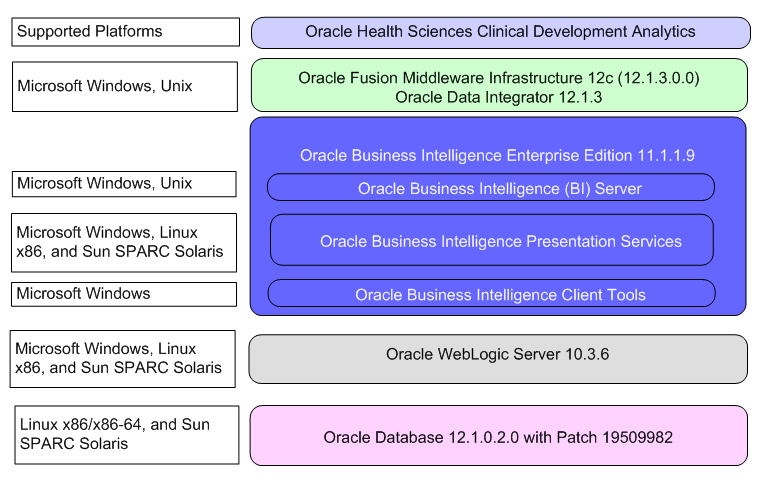 Supported Platforms

Oracle Health Sciences Clinical Development Analytics

Microsoft Windows, Unix

Oracle Fusion Middleware Infrastructure 12c (12.1.3.0.0)
Oracle Data Integrator 12.1.3

Oracle Business Intelligence Enterprise Edition 11.1.1.9

Microsoft Windows, Unix

Oracle Business Intelligence (BI) Server

Microsoft Windows, Linux x86, and Sun SPARC Solaris

Oracle Business Intelligence Presentation Services

Microsoft Windows

Oracle Business Intelligence Client Tools

Microsoft Windows, Linux x86, and Sun SPARC Solaris

Oracle WebLogic Server 10.3.6

Linux x86/x86-64, and Sun SPARC Solaris

Oracle Database 12.1.0.2.0 with Patch 19509982